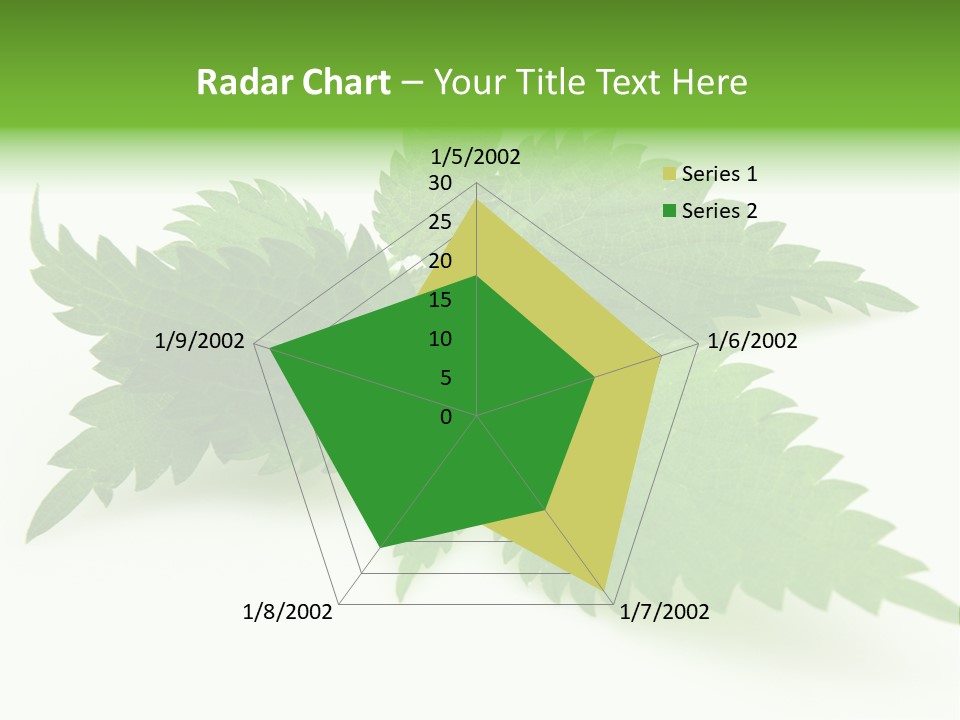 Radar Chart – Your Title Text Here

1/5/2002
30
25
20
15
10
5
0

Series 1
Series 2

1/6/2002
1/7/2002
1/8/2002
1/9/2002